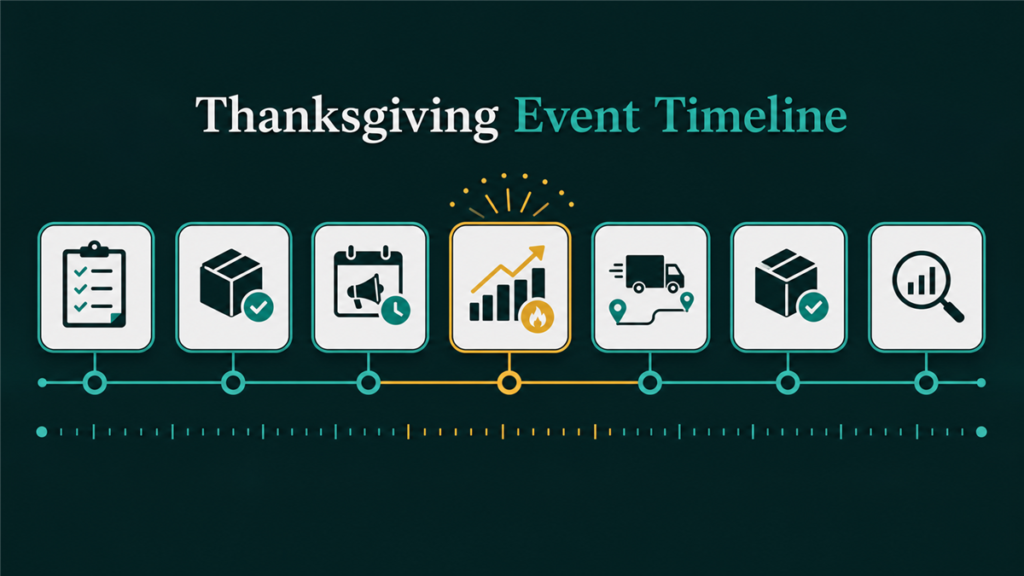 Thanksgiving Event Timeline